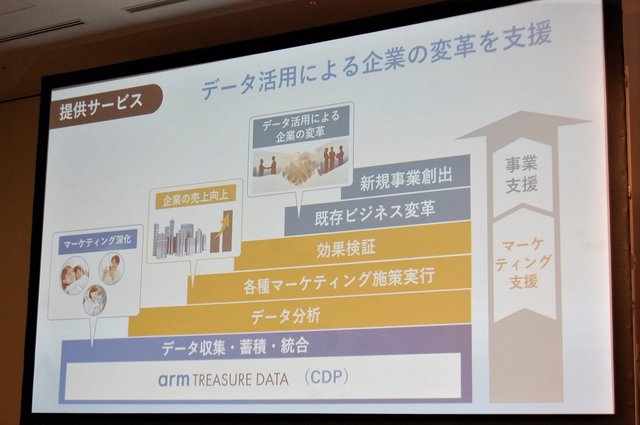 提供サービス

データ活用による企業の変革を支援

データ活用による企業の変革

企業の売上向上

マーケティング深化

新規事業創出

既存ビジネス変革

効果検証

各種マーケティング施策実行

データ分析

データ収集・蓄積・統合

arm TREASURE DATA （CDP）

事業支援

マーケティング支援